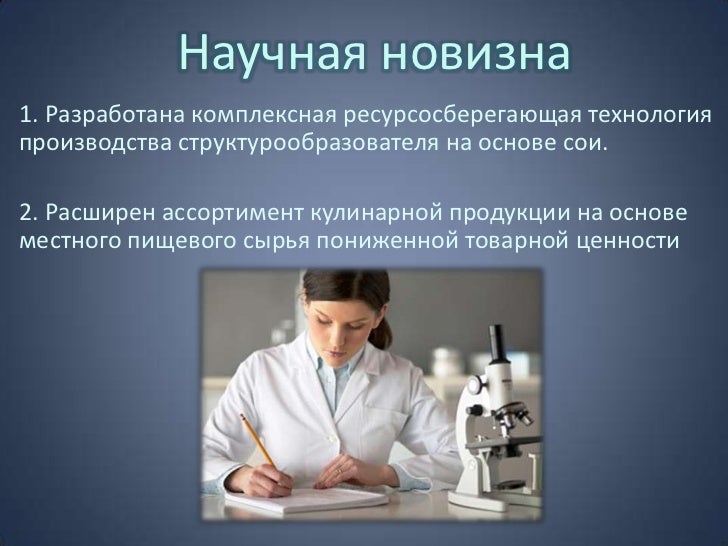 Научная новизна

1. Разработана комплексная ресурсосберегающая технология производства структурообразователя на основе сои.

2. Расширен ассортимент кулинарной продукции на основе местного пищевого сырья пониженной товарной ценности